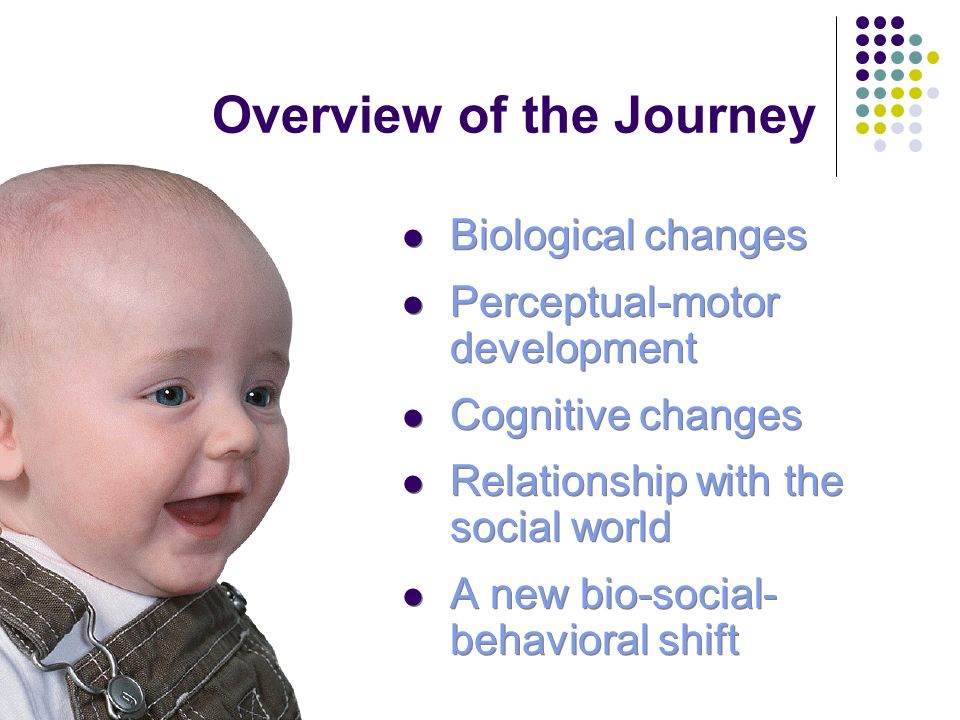 Overview of the Journey

- Biological changes
- Perceptual-motor development
- Cognitive changes
- Relationship with the social world
- A new bio-social-behavioral shift